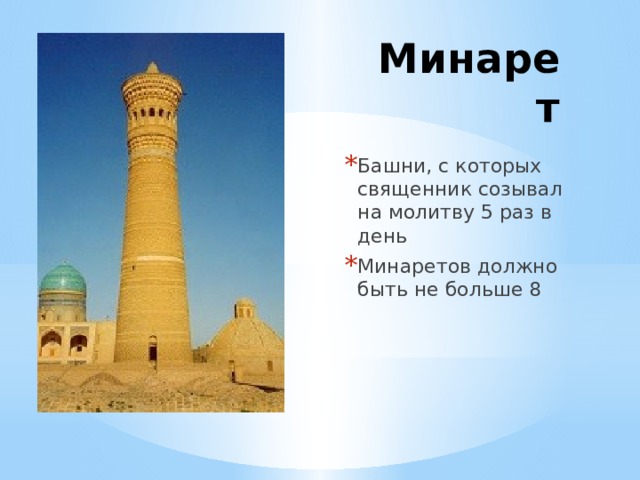 Минарет

* Башни, с которых священник созывал на молитву 5 раз в день
* Минаретов должно быть не больше 8